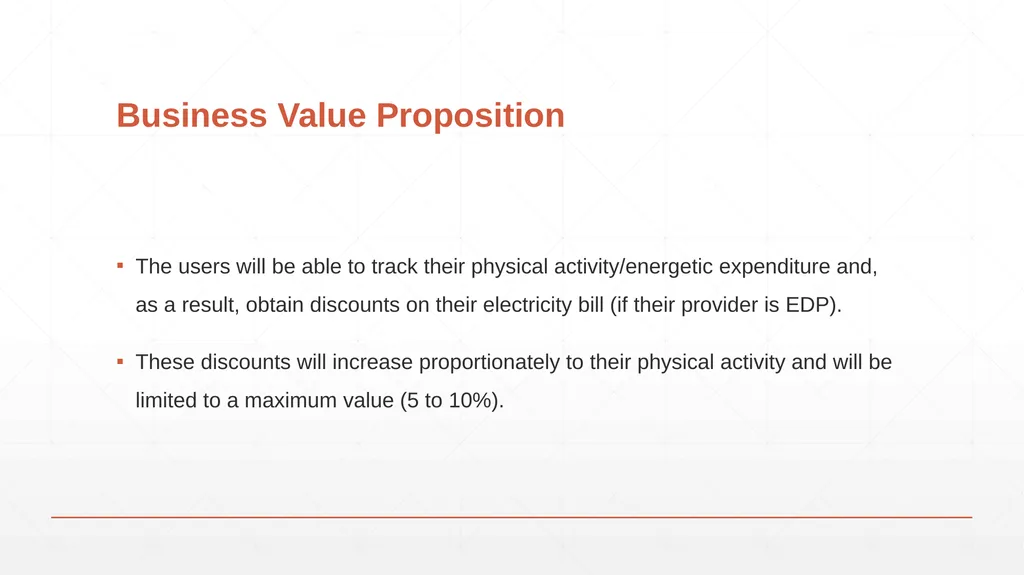 Business Value Proposition

▪ The users will be able to track their physical activity/energetic expenditure and, as a result, obtain discounts on their electricity bill (if their provider is EDP).

▪ These discounts will increase proportionately to their physical activity and will be limited to a maximum value (5 to 10%).